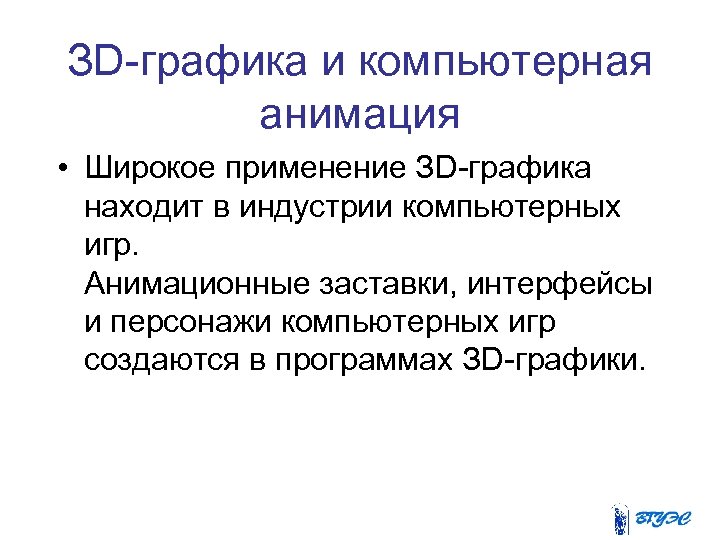 3D-графика и компьютерная анимация

• Широкое применение 3D-графика находит в индустрии компьютерных игр.
Анимационные заставки, интерфейсы и персонажи компьютерных игр создаются в программах 3D-графики.

ВГУЭС